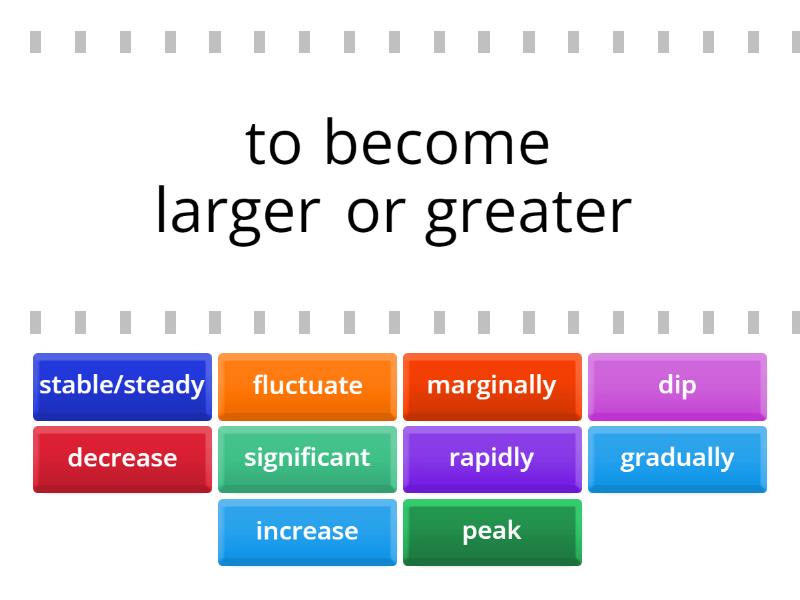 to become larger or greater

stable/steady
fluctuate
marginally
dip
decrease
significant
rapidly
gradually
increase
peak